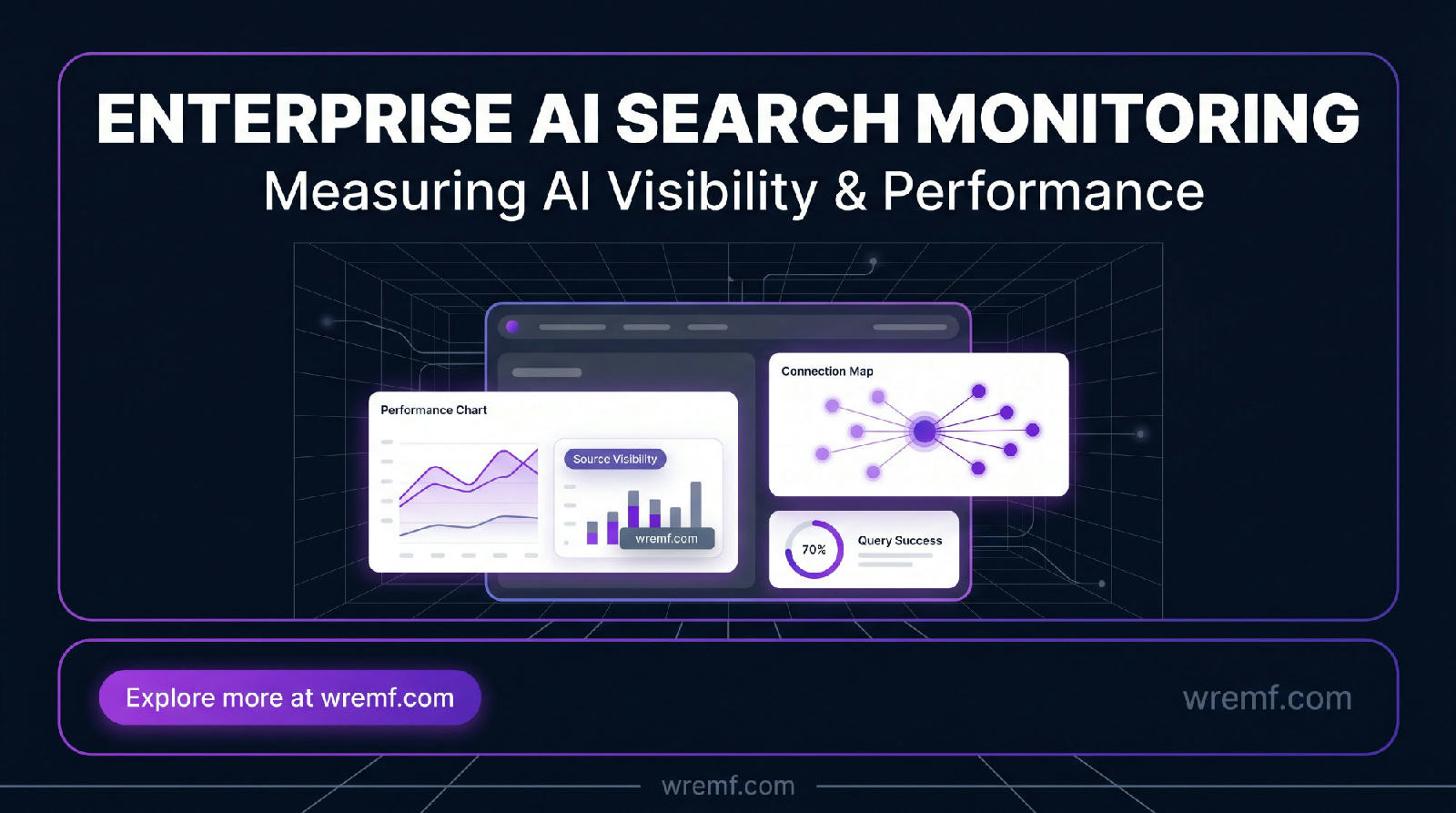 ENTERPRISE AI SEARCH MONITORING

Measuring AI Visibility & Performance

Performance Chart

Source Visibility

wremf.com

Connection Map

70%

Query Success

Explore more at wremf.com

wremf.com

wremf.com